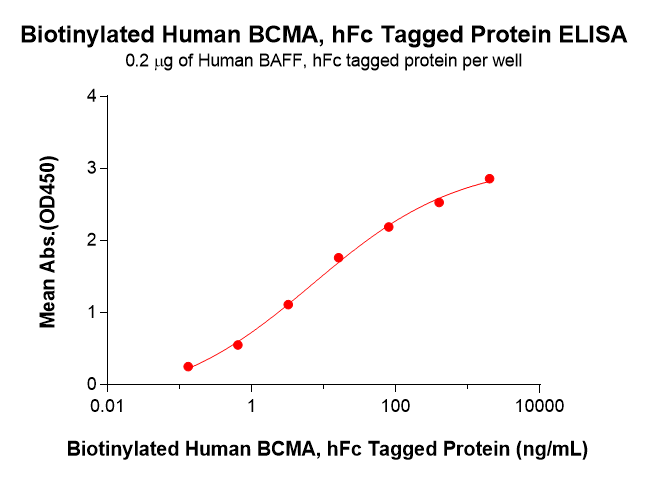 Biotinylated Human BCMA, hFc Tagged Protein ELISA
0.2 μg of Human BAFF, hFc tagged protein per well

Mean Abs.(OD450)

4
3
2
1
0

0.01
1
100
10000

Biotinylated Human BCMA, hFc Tagged Protein (ng/mL)